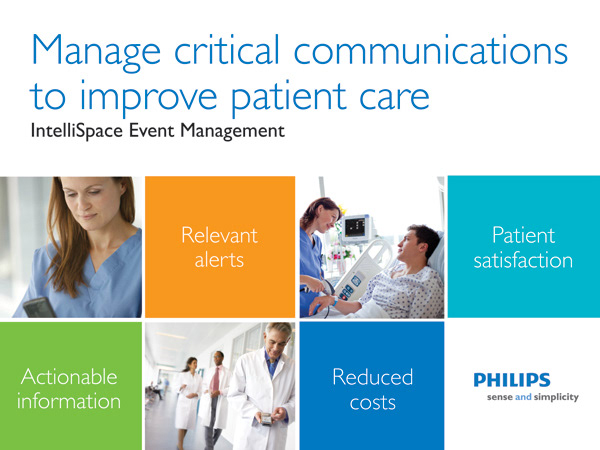 Manage critical communications to improve patient care

IntelliSpace Event Management

Relevant alerts

Patient satisfaction

Actionable information

Reduced costs

PHILIPS
sense and simplicity